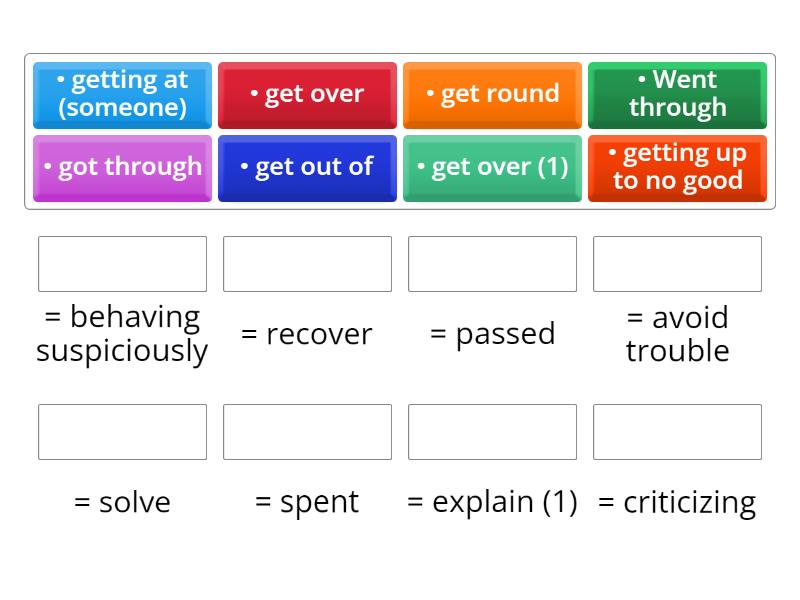 • getting at (someone)
• get over
• get round
• Went through
• got through
• get out of
• get over (1)
• getting up to no good

= behaving suspiciously
= recover
= passed
= avoid trouble

= solve
= spent
= explain (1)
= criticizing